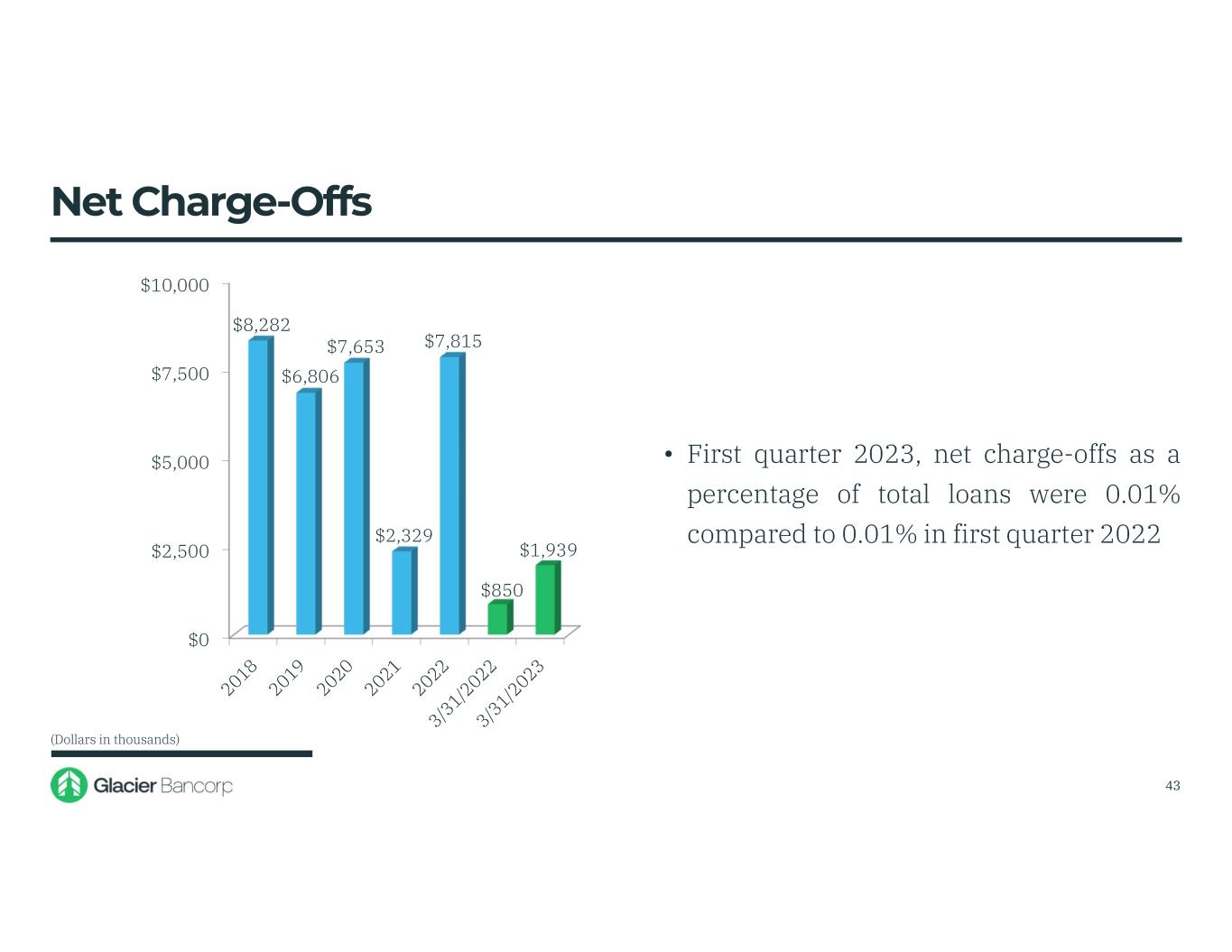 Net Charge-Offs

$10,000
$7,500
$5,000
$2,500
$0

$8,282
$6,806
$7,653
$2,329
$7,815
$850
$1,939

2018
2019
2020
2021
2022
3/31/2022
3/31/2023

• First quarter 2023, net charge-offs as a percentage of total loans were 0.01% compared to 0.01% in first quarter 2022

(Dollars in thousands)

Glacier Bancorp

43